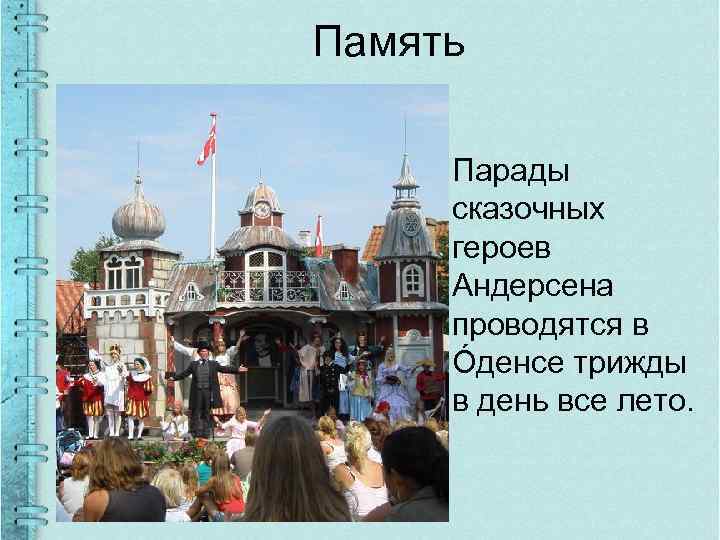 Память

Парады сказочных героев Андерсена проводятся в О́денсе трижды в день все лето.